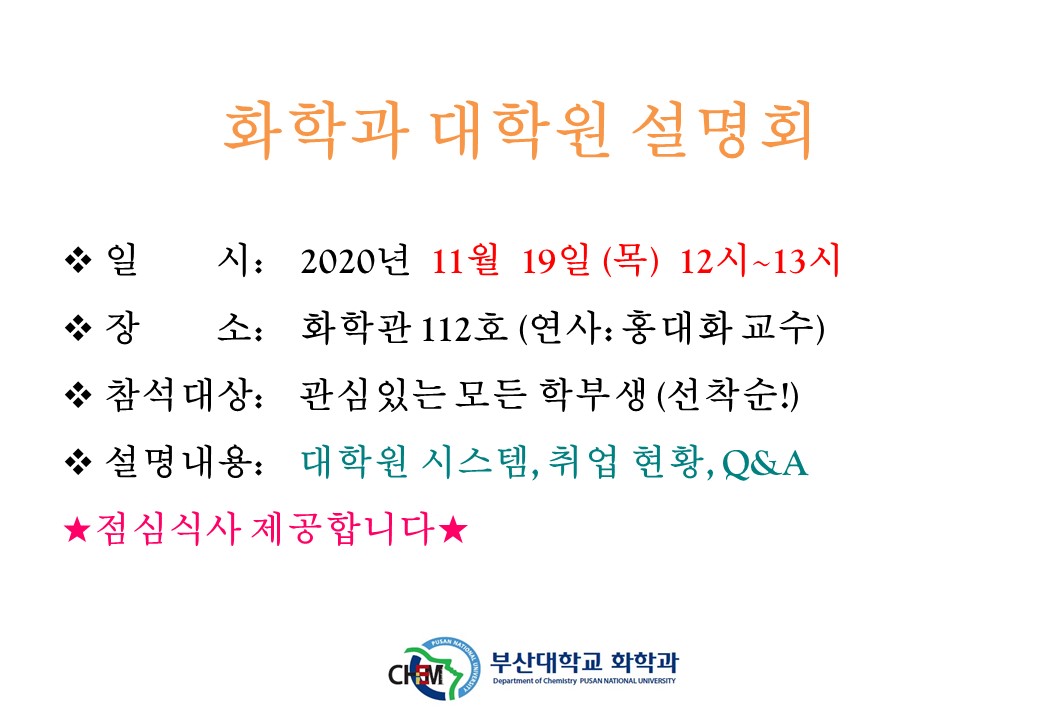 화학과 대학원 설명회

❖ 일 시: 2020년 11월 19일 (목) 12시~13시

❖ 장 소: 화학관 112호 (연사: 홍대화 교수)

❖ 참석대상: 관심있는 모든 학부생 (선착순!)

❖ 설명내용: 대학원 시스템, 취업 현황, Q&A

★점심식사 제공합니다★

CHEM PUSAN NATIONAL UNIVERSITY 부산대학교 화학과 Department of Chemistry PUSAN NATIONAL UNIVERSITY